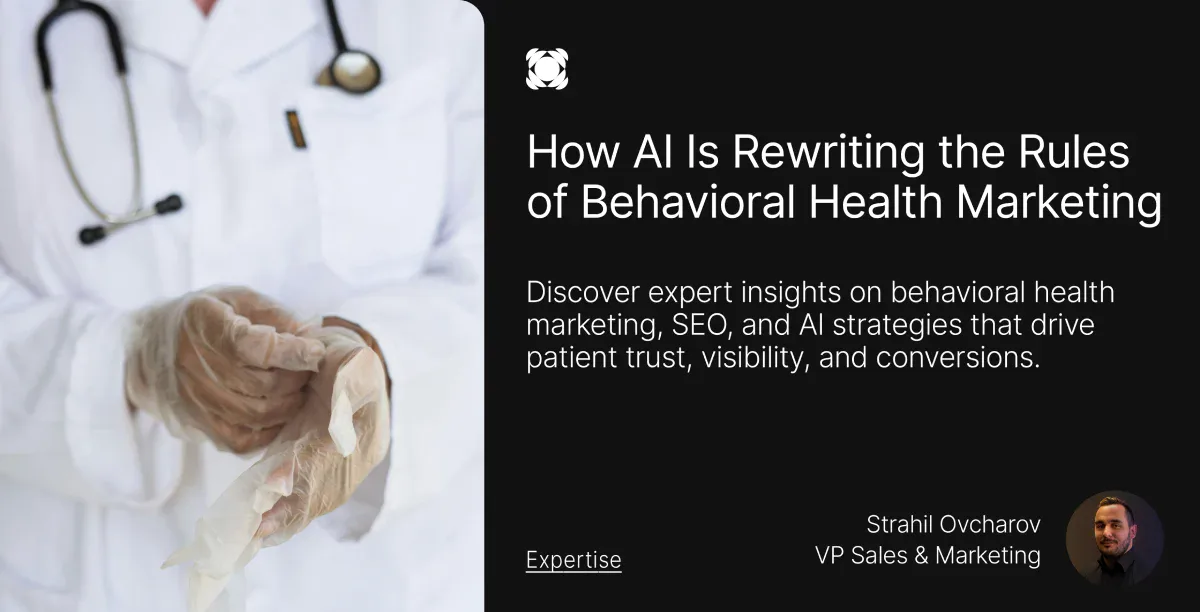 How AI Is Rewriting the Rules of Behavioral Health Marketing

Discover expert insights on behavioral health marketing, SEO, and AI strategies that drive patient trust, visibility, and conversions.

Expertise

Strahil Ovcharov
VP Sales & Marketing